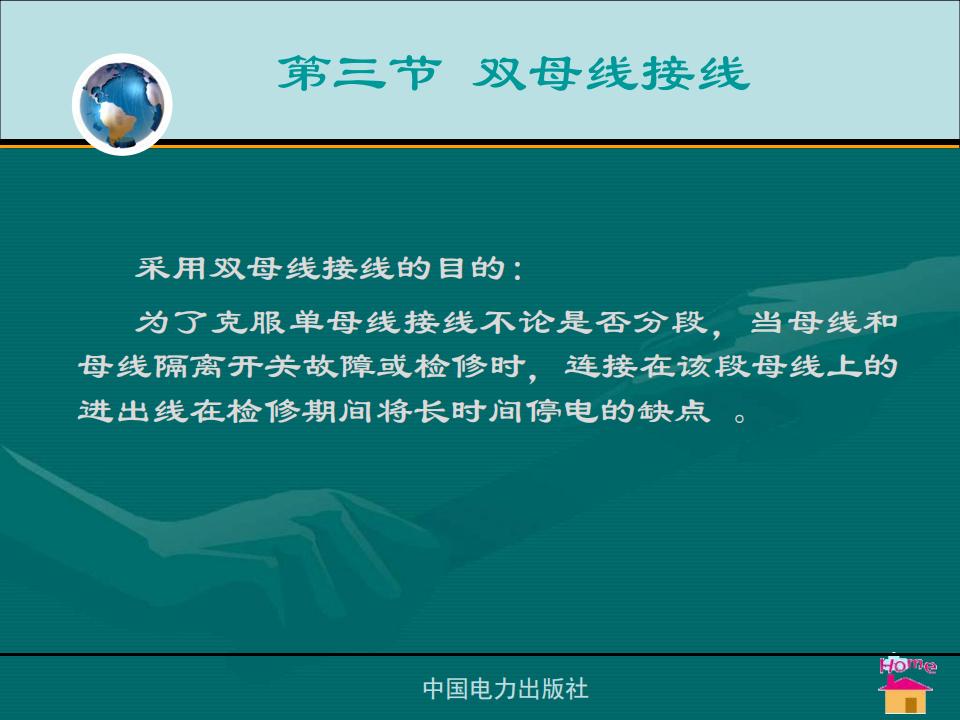 第三节 双母线接线

采用双母线接线的目的：

为了克服单母线接线不论是否分段，当母线和母线隔离开关故障或检修时，连接在该段母线上的进出线在检修期间将长时间停电的缺点 。

中国电力出版社

Home